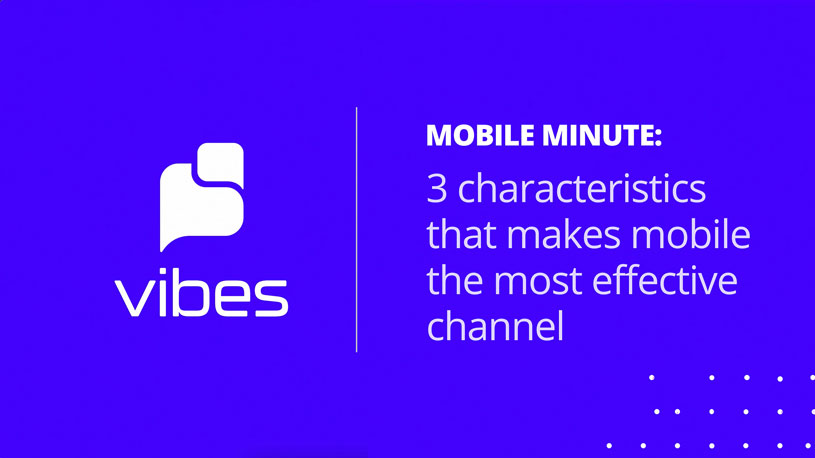 vibes

MOBILE MINUTE:

3 characteristics that makes mobile the most effective channel